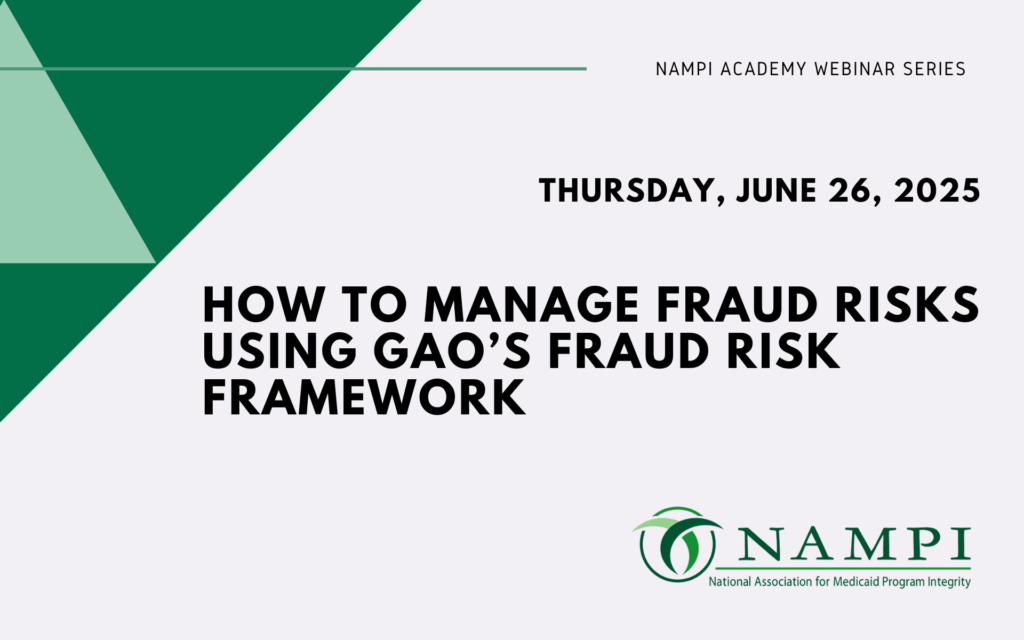 NAMPI ACADEMY WEBINAR SERIES

THURSDAY, JUNE 26, 2025

HOW TO MANAGE FRAUD RISKS USING GAO'S FRAUD RISK FRAMEWORK

NAMPI
National Association for Medicaid Program Integrity